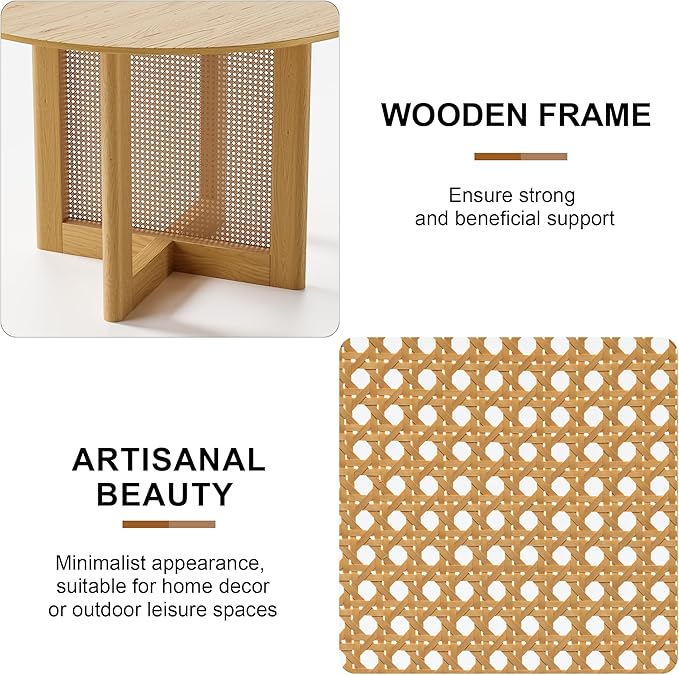 WOODEN FRAME

Ensure strong and beneficial support

ARTISANAL BEAUTY

Minimalist appearance, suitable for home decor or outdoor leisure spaces